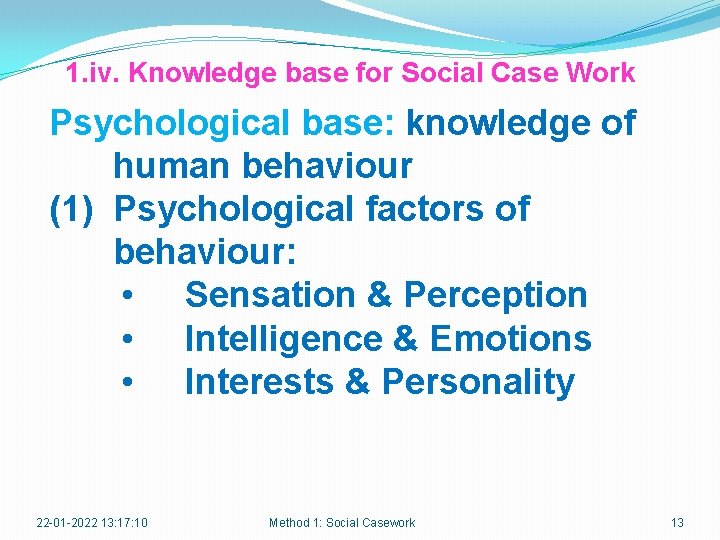 1.iv. Knowledge base for Social Case Work

Psychological base: knowledge of human behaviour

(1) Psychological factors of behaviour:
• Sensation & Perception
• Intelligence & Emotions
• Interests & Personality

22-01-2022 13:17:10 Method 1: Social Casework 13